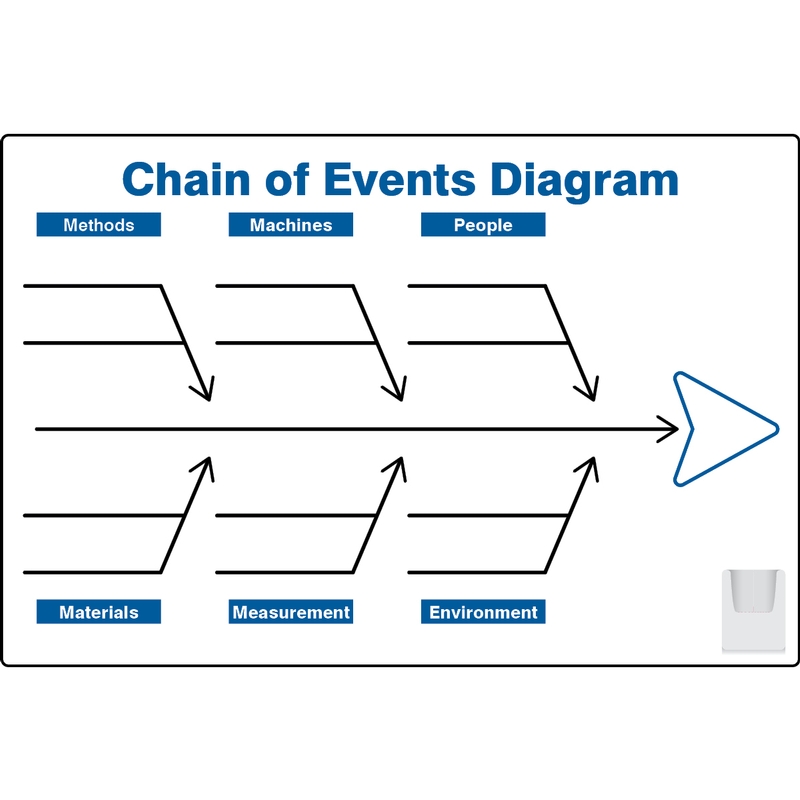 Chain of Events Diagram

Methods

Machines

People

Materials

Measurement

Environment